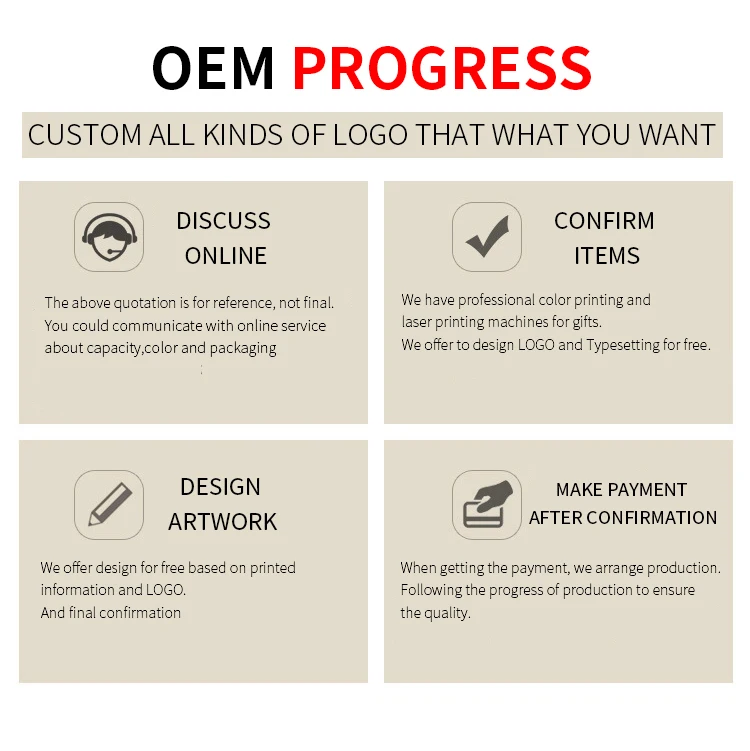 OEM PROGRESS

CUSTOM ALL KINDS OF LOGO THAT WHAT YOU WANT

DISCUSS ONLINE

The above quotation is for reference, not final. You could communicate with online service about capacity,color and packaging

CONFIRM ITEMS

We have professional color printing and laser printing machines for gifts.
We offer to design LOGO and Typesetting for free.

DESIGN ARTWORK

We offer design for free based on printed information and LOGO.
And final confirmation

MAKE PAYMENT AFTER CONFIRMATION

When getting the payment, we arrange production. Following the progress of production to ensure the quality.